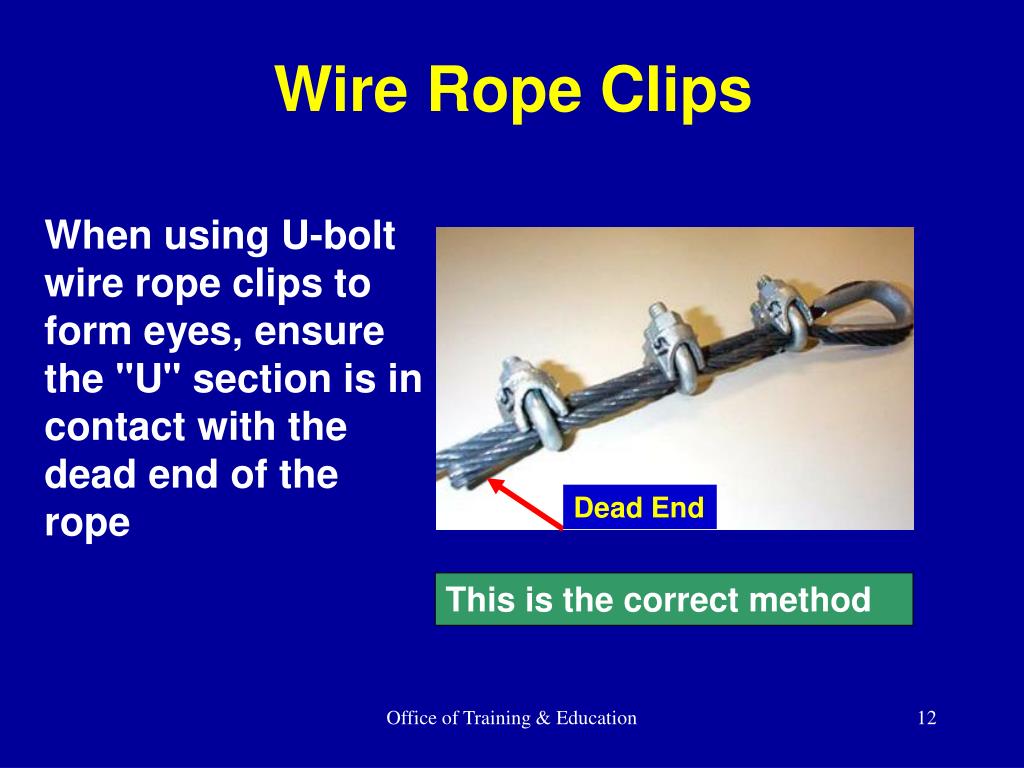 Wire Rope Clips

When using U-bolt wire rope clips to form eyes, ensure the "U" section is in contact with the dead end of the rope

Dead End

This is the correct method

Office of Training & Education

12